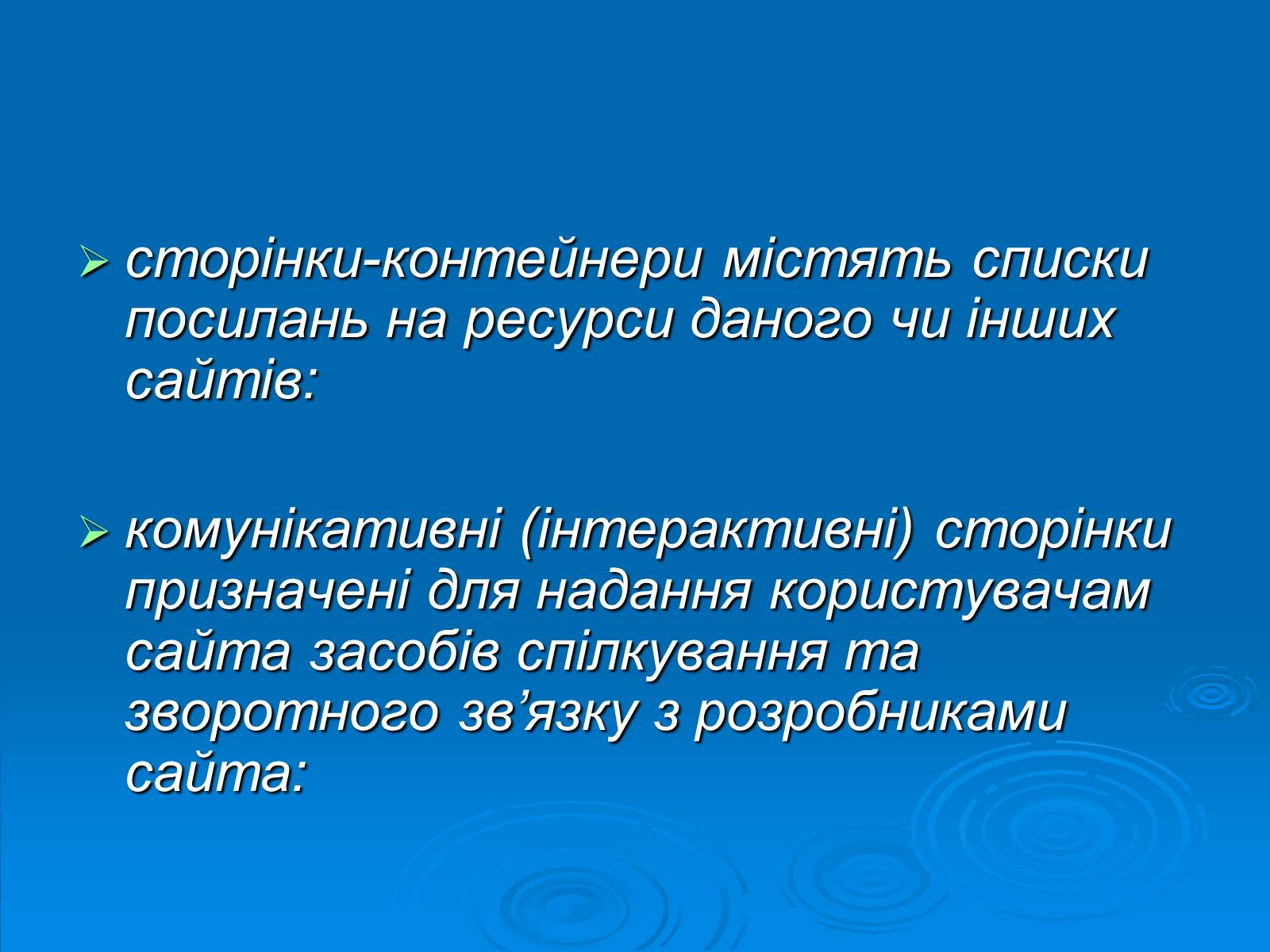 ➢ сторінки-контейнери містять списки посилань на ресурси даного чи інших сайтів:

➢ комунікативні (інтерактивні) сторінки призначені для надання користувачам сайта засобів спілкування та зворотного зв’язку з розробниками сайта: